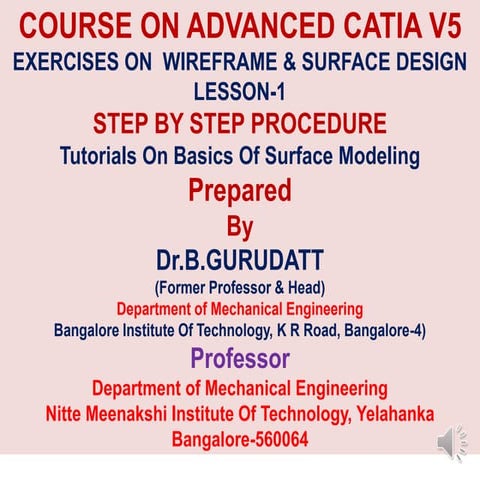 COURSE ON ADVANCED CATIA V5
EXERCISES ON WIREFRAME & SURFACE DESIGN
LESSON-1
STEP BY STEP PROCEDURE
Tutorials On Basics Of Surface Modeling
Prepared
By
Dr.B.GURUDATT
(Former Professor & Head)
Department of Mechanical Engineering
Bangalore Institute Of Technology, K R Road, Bangalore-4)
Professor
Department of Mechanical Engineering
Nitte Meenakshi Institute Of Technology, Yelahanka
Bangalore-560064